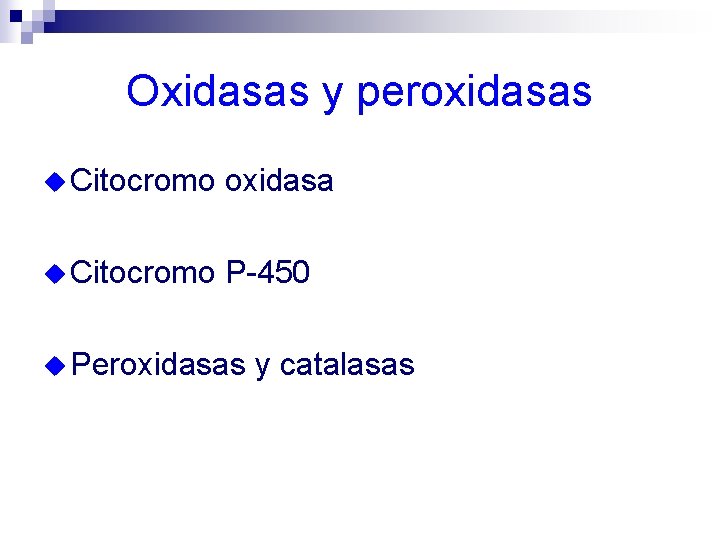 Oxidasas y peroxidasas

Citocromo oxidasa

Citocromo P-450

Peroxidasas y catalasas